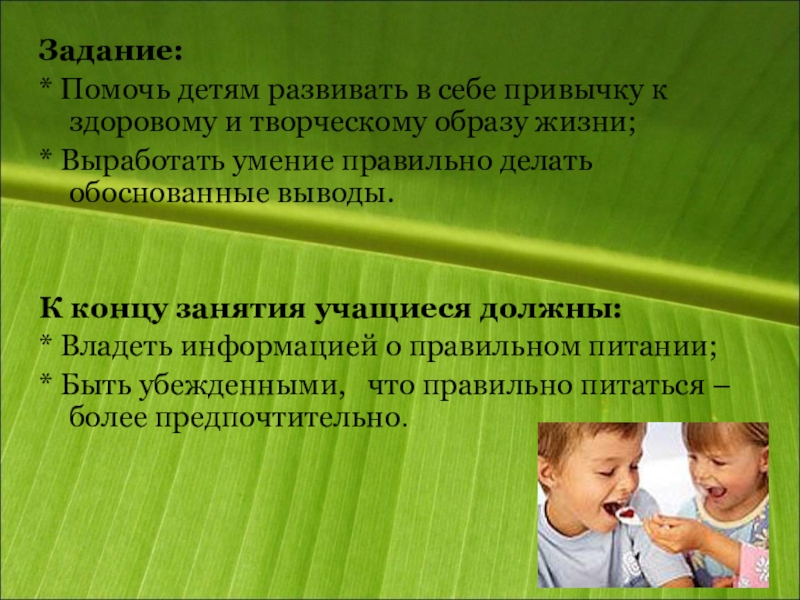 Задание:
* Помочь детям развивать в себе привычку к здоровому и творческому образу жизни;
* Выработать умение правильно делать обоснованные выводы.

К концу занятия учащиеся должны:
* Владеть информацией о правильном питании;
* Быть убежденными, что правильно питаться – более предпочтительно.